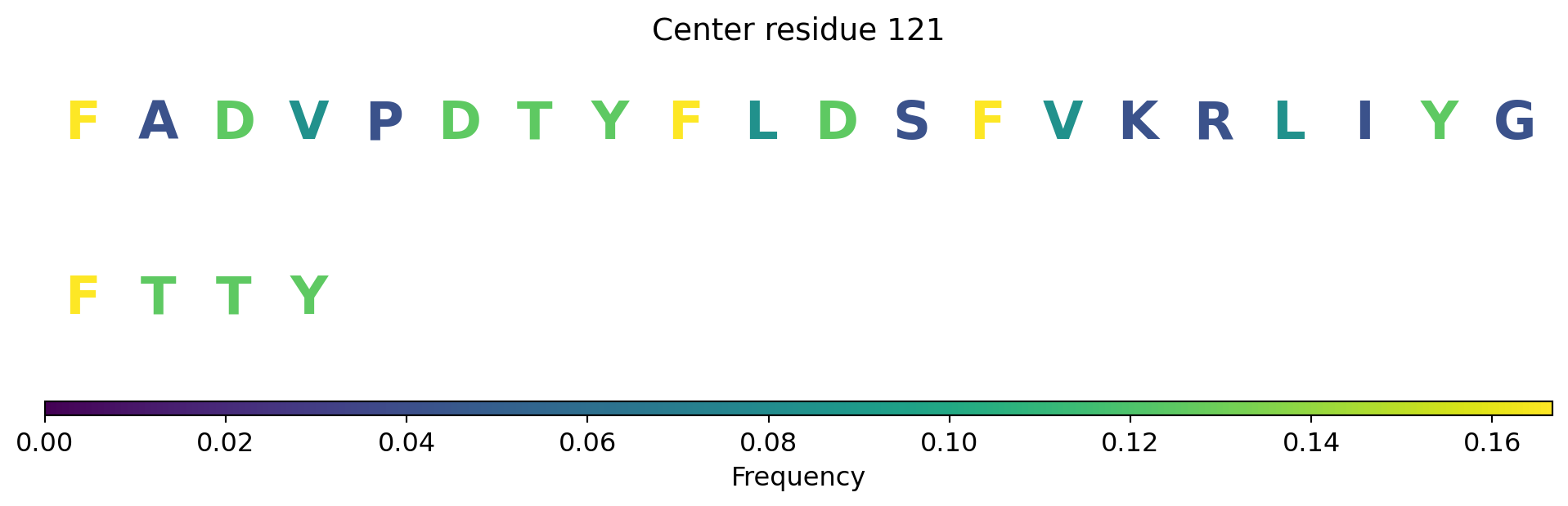 Center residue 121

F A D V P D T Y F L D S F V K R L I Y G

F T T Y

0.00 0.02 0.04 0.06 0.08 0.10 0.12 0.14 0.16

Frequency